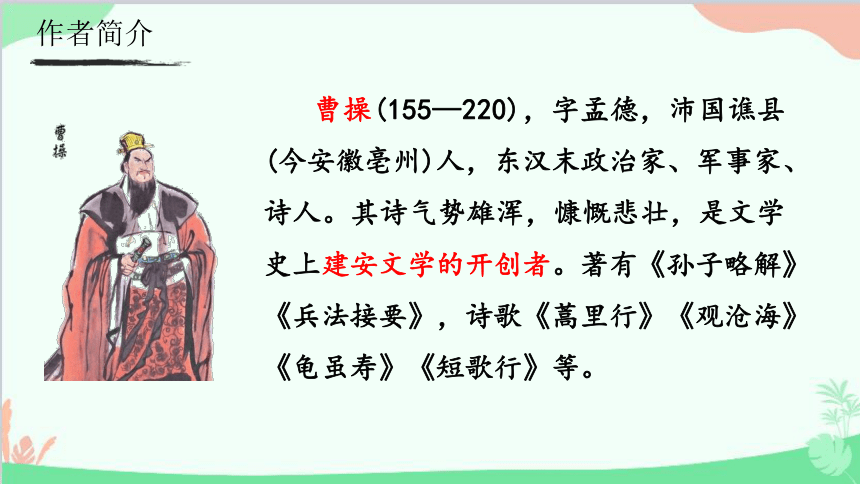 作者简介

曹操

曹操(155—220)，字孟德，沛国谯县(今安徽亳州)人，东汉末政治家、军事家、诗人。其诗气势雄浑，慷慨悲壮，是文学史上建安文学的开创者。著有《孙子略解》《兵法接要》，诗歌《蒿里行》《观沧海》《龟虽寿》《短歌行》等。